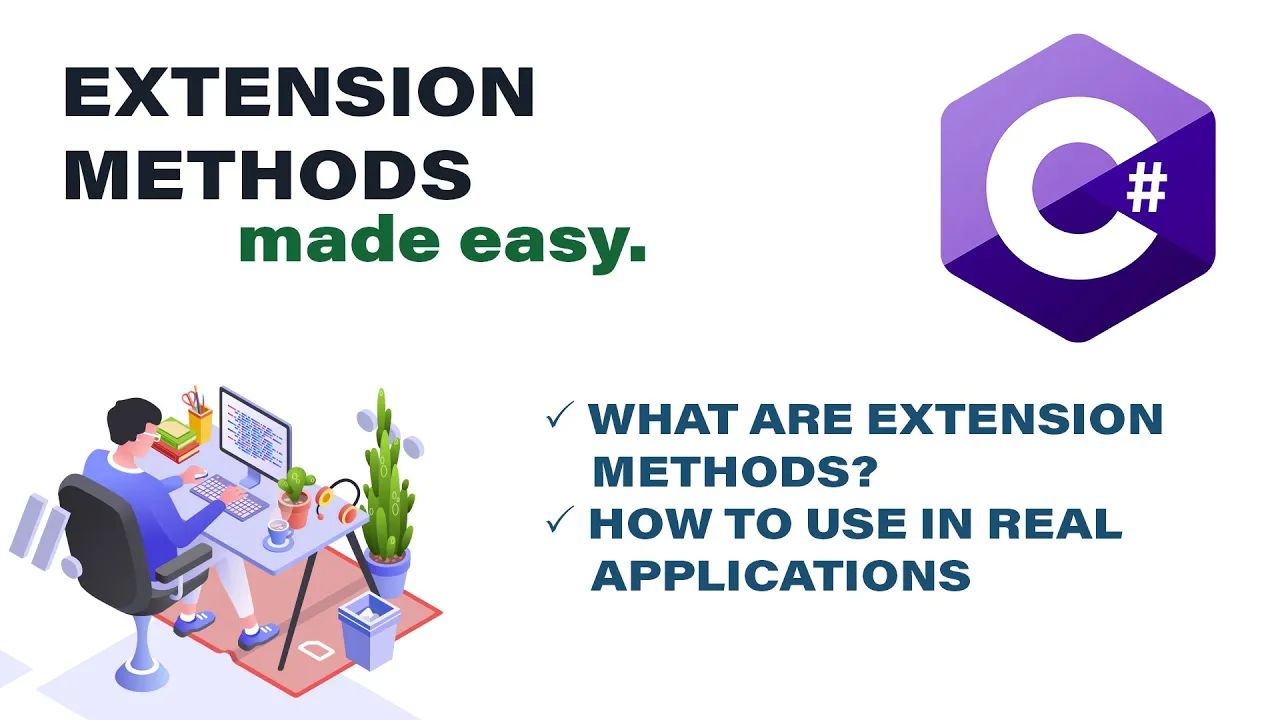 EXTENSION METHODS
made easy.

C#

✓ WHAT ARE EXTENSION METHODS?
✓ HOW TO USE IN REAL APPLICATIONS